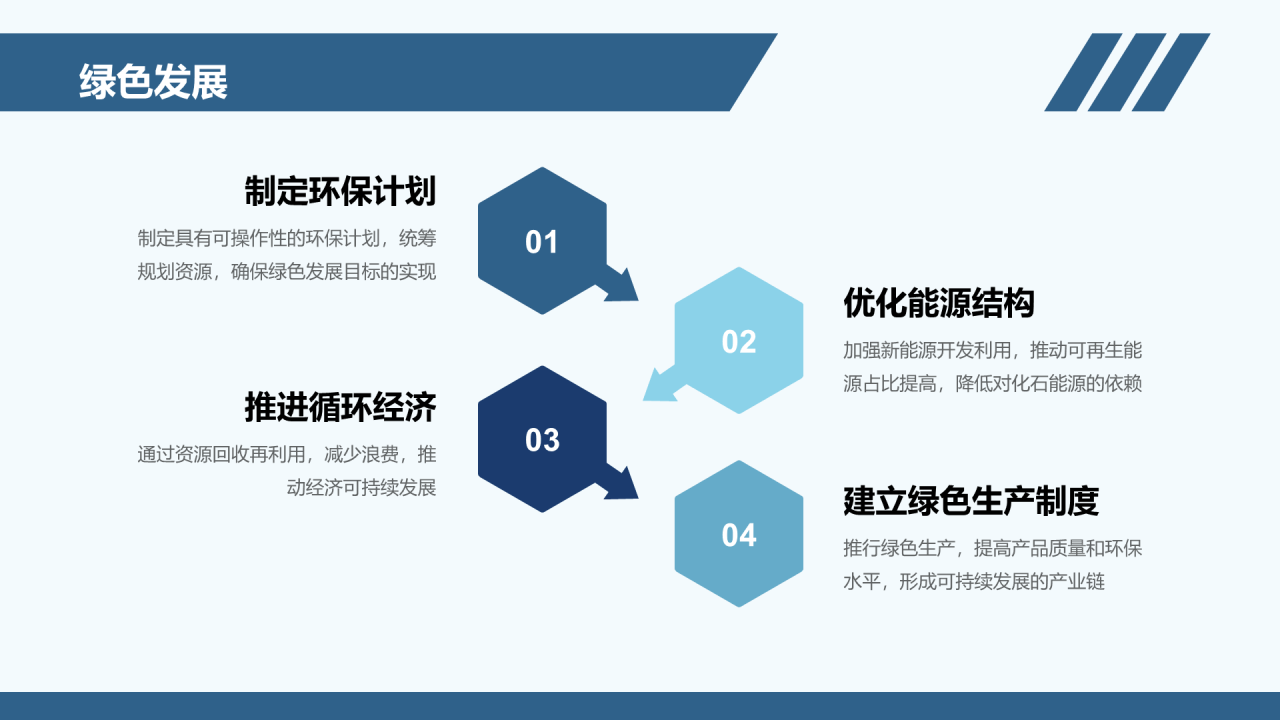 绿色发展

制定环保计划

制定具有可操作性的环保计划，统筹规划资源，确保绿色发展目标的实现

01

02

优化能源结构

加强新能源开发利用，推动可再生能源占比提高，降低对化石能源的依赖

推进循环经济

通过资源回收再利用，减少浪费，推动经济可持续发展

03

04

建立绿色生产制度

推行绿色生产，提高产品质量和环保水平，形成可持续发展的产业链